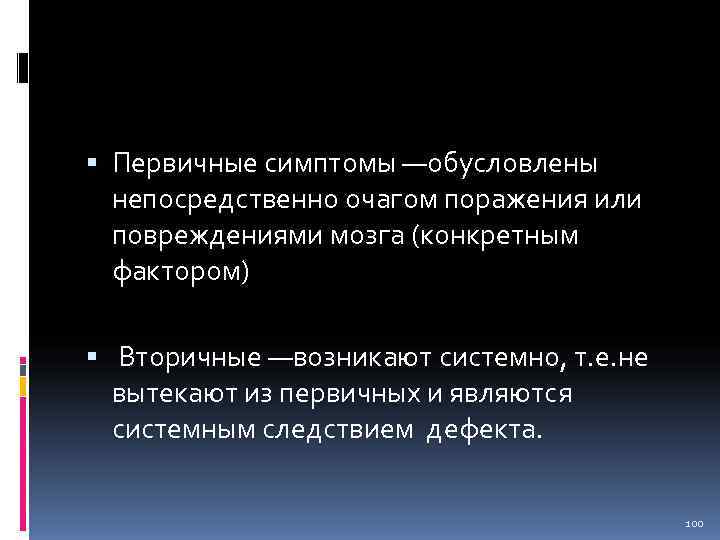 ▪ Первичные симптомы —обусловлены непосредственно очагом поражения или повреждениями мозга (конкретным фактором)

▪ Вторичные —возникают системно, т.е.не вытекают из первичных и являются системным следствием дефекта.

100